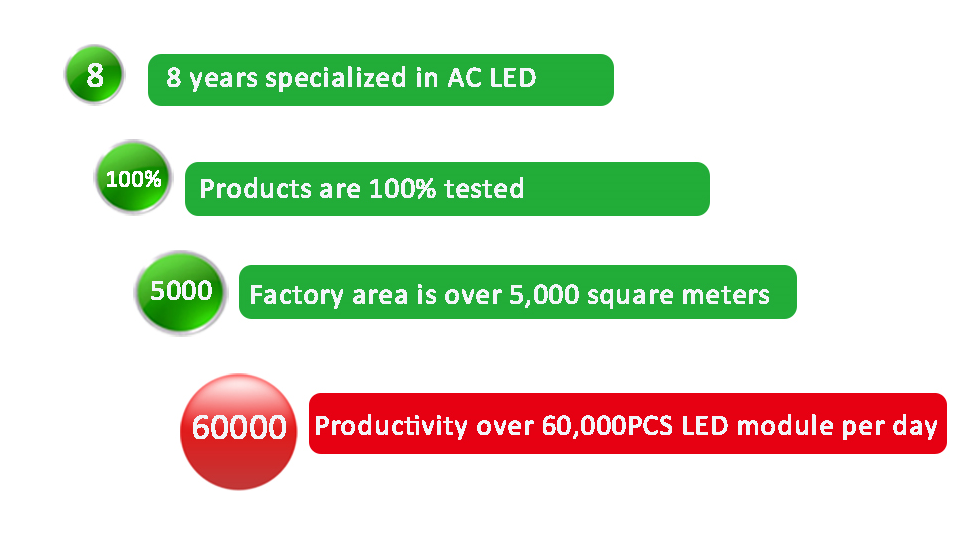 8

8 years specialized in AC LED

100%

Products are 100% tested

5000

Factory area is over 5,000 square meters

60000

Productivity over 60,000PCS LED module per day